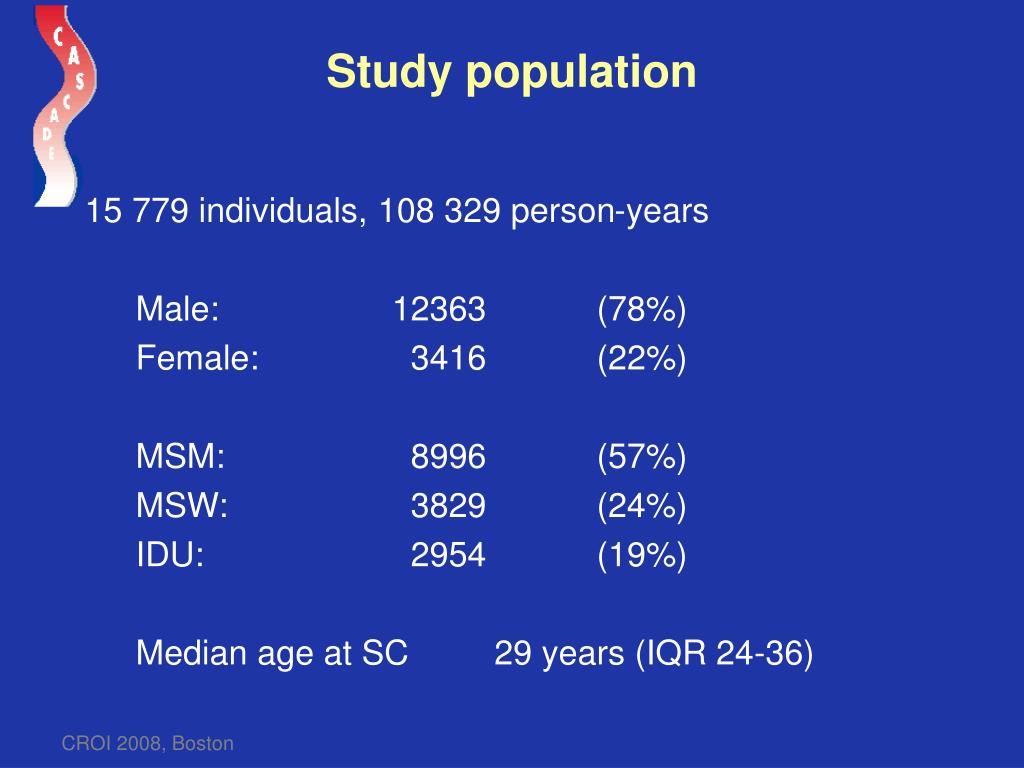 CASCADE

Study population

15 779 individuals, 108 329 person-years

Male: 12363 (78%)
Female: 3416 (22%)

MSM: 8996 (57%)
MSW: 3829 (24%)
IDU: 2954 (19%)

Median age at SC 29 years (IQR 24-36)

CROI 2008, Boston